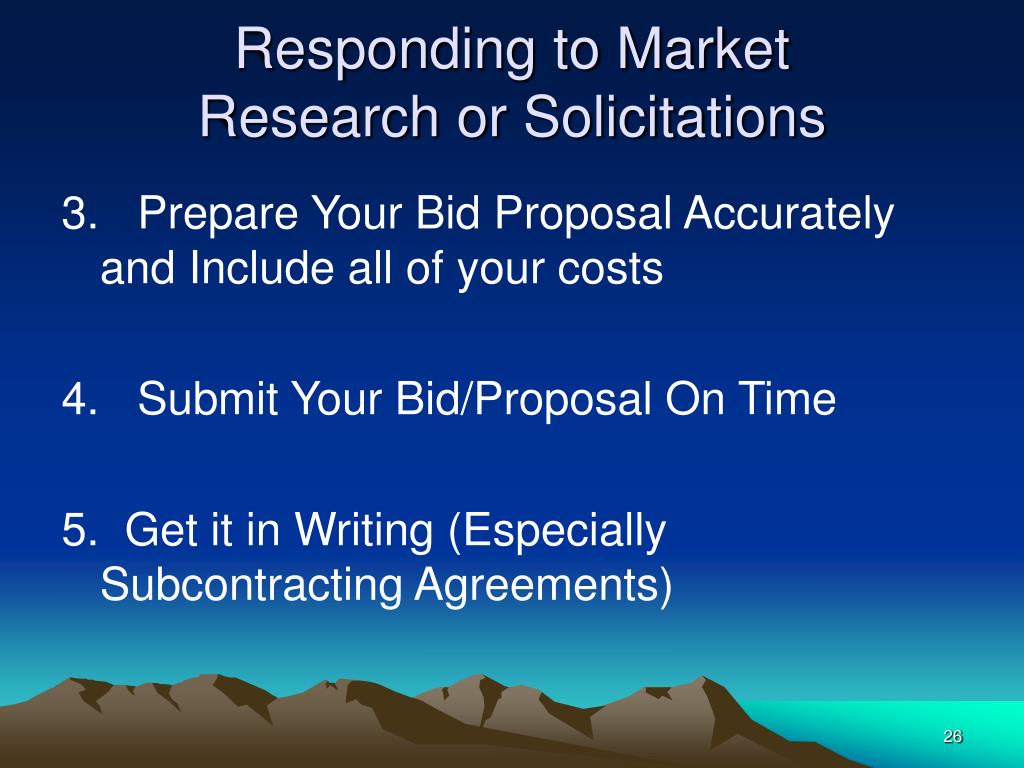 Responding to Market Research or Solicitations

3. Prepare Your Bid Proposal Accurately and Include all of your costs

4. Submit Your Bid/Proposal On Time

5. Get it in Writing (Especially Subcontracting Agreements)

26